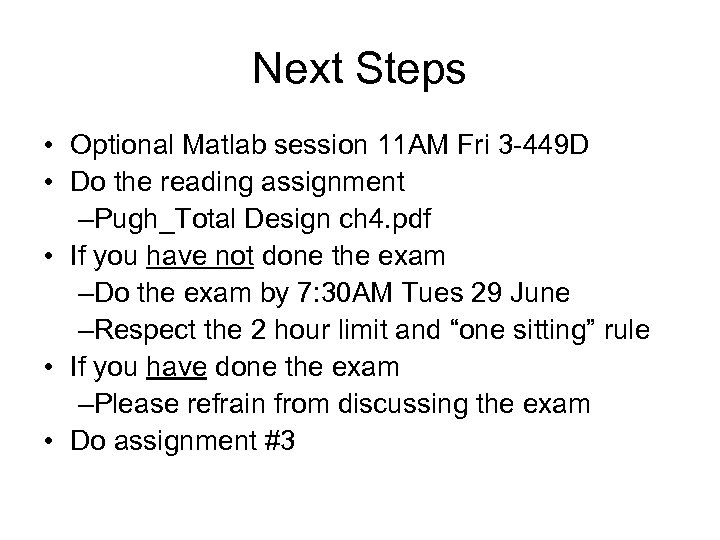 Next Steps

• Optional Matlab session 11AM Fri 3-449D
• Do the reading assignment
–Pugh_Total Design ch4.pdf
• If you have not done the exam
–Do the exam by 7:30AM Tues 29 June
–Respect the 2 hour limit and “one sitting” rule
• If you have done the exam
–Please refrain from discussing the exam
• Do assignment #3